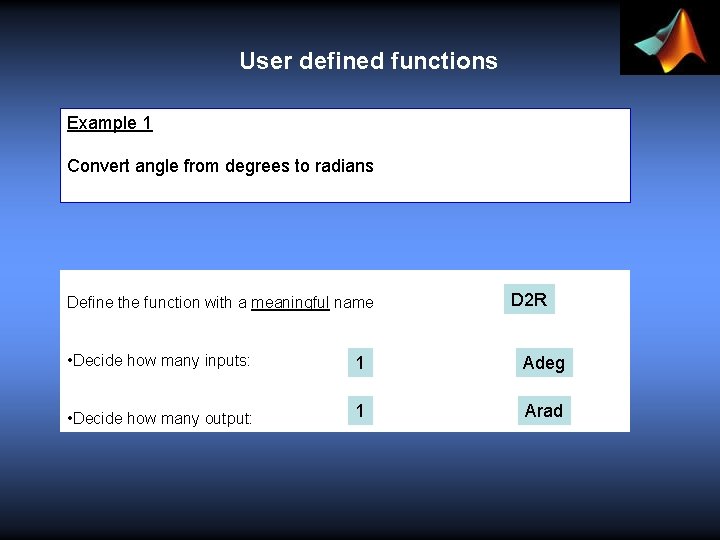 User defined functions

Example 1

Convert angle from degrees to radians

Define the function with a meaningful name

D2R

•Decide how many inputs:

1

Adeg

•Decide how many output:

1

Arad